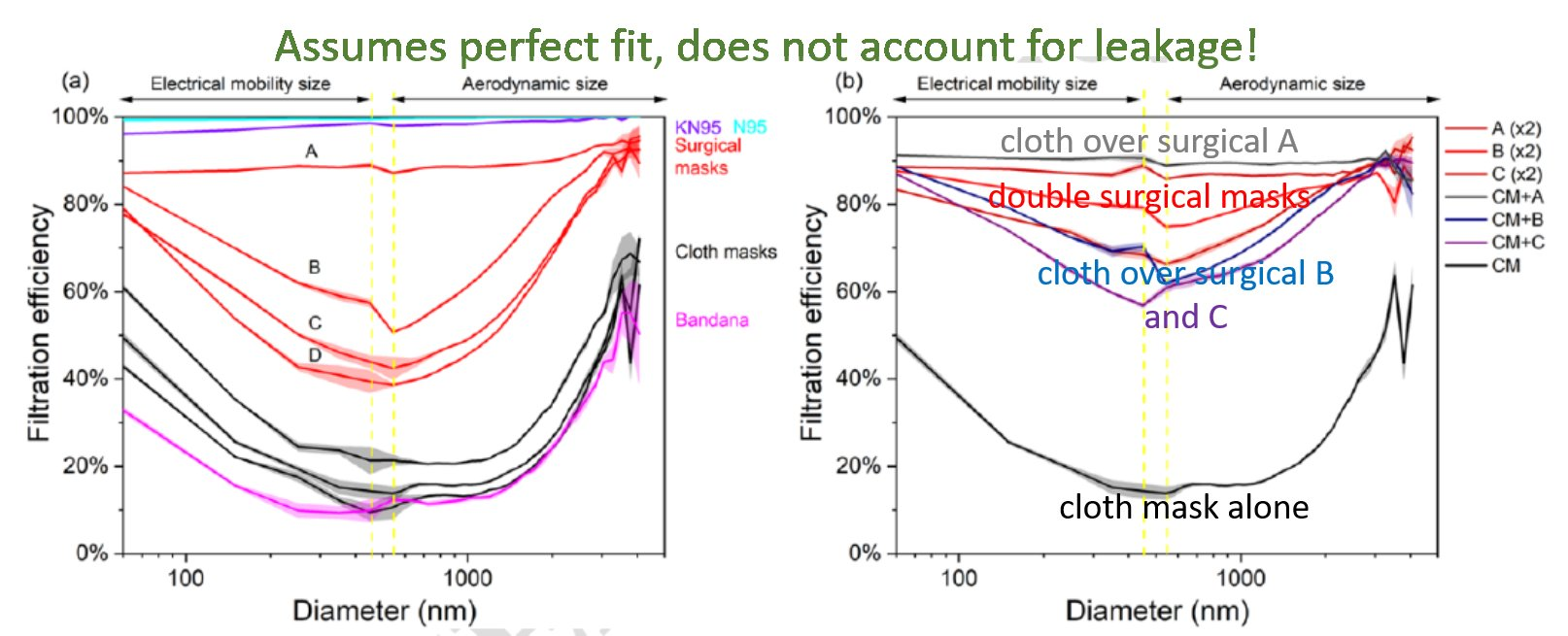 Assumes perfect fit, does not account for leakage!

(a)
Electrical mobility size
Aerodynamic size
100%
80%
60%
40%
20%
0%
Filtration efficiency
A
B
C
D
KN95 N95
Surgical masks
Cloth masks
Bandana
100
1000
Diameter (nm)

(b)
Electrical mobility size
Aerodynamic size
100%
80%
60%
40%
20%
0%
Filtration efficiency
cloth over surgical A
double surgical masks
cloth over surgical B and C
cloth mask alone
A (x2)
B (x2)
C (x2)
CM+A
CM+B
CM+C
CM
100
1000
Diameter (nm)